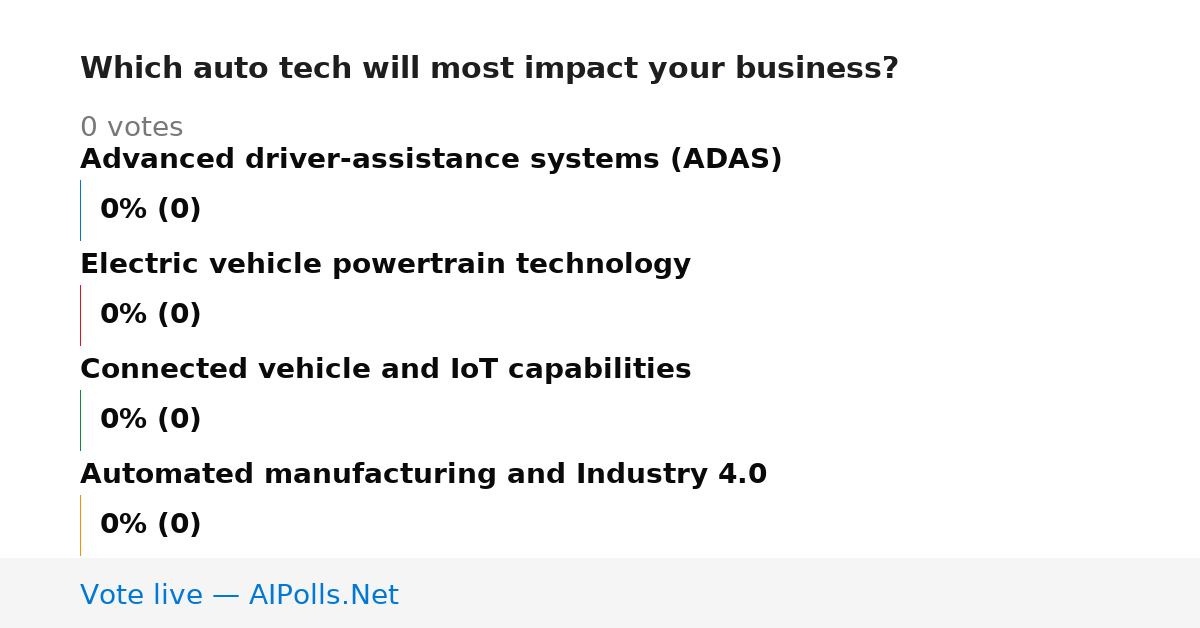 Which auto tech will most impact your business?

0 votes

Advanced driver-assistance systems (ADAS)

0% (0)

Electric vehicle powertrain technology

0% (0)

Connected vehicle and IoT capabilities

0% (0)

Automated manufacturing and Industry 4.0

0% (0)

Vote live — AIPolls.Net